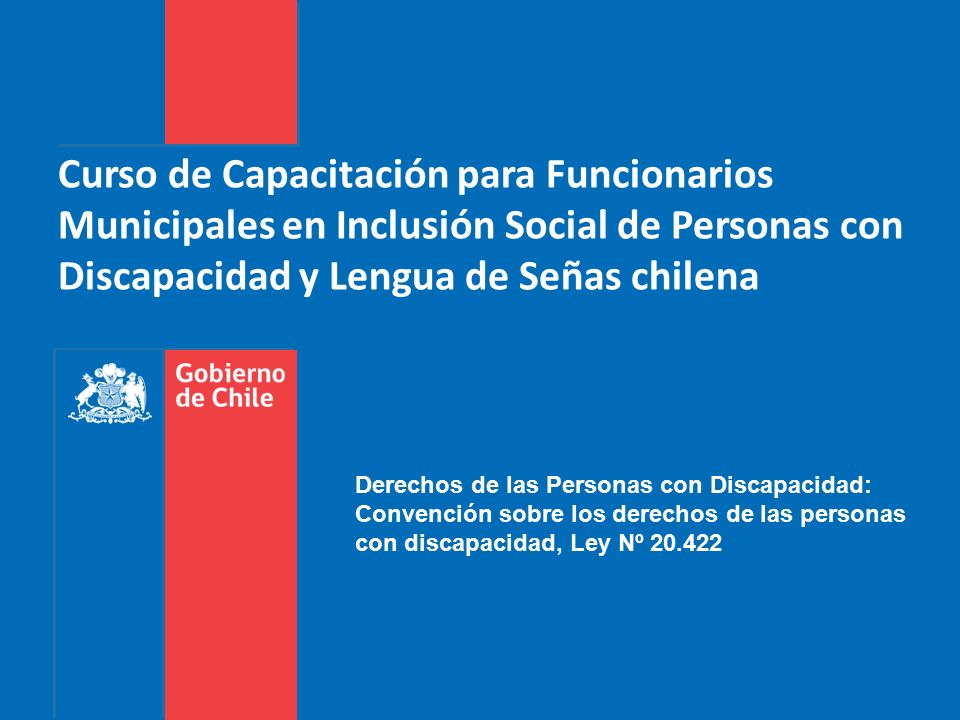 Curso de Capacitación para Funcionarios Municipales en Inclusión Social de Personas con Discapacidad y Lengua de Señas chilena

Gobierno de Chile

Derechos de las Personas con Discapacidad: Convención sobre los derechos de las personas con discapacidad, Ley Nº 20.422